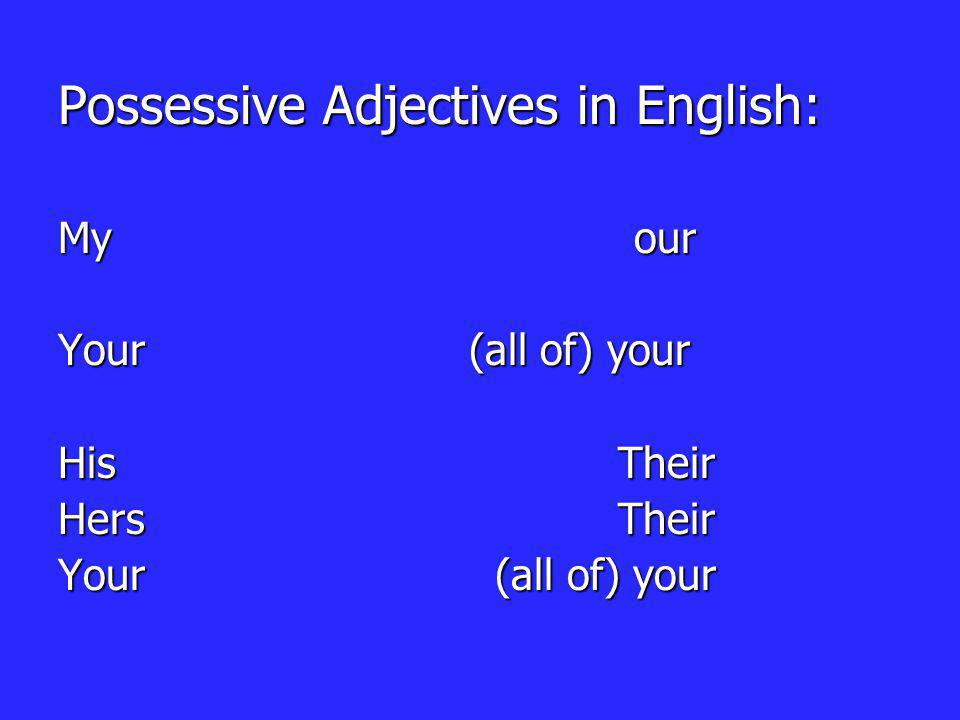 Possessive Adjectives in English:

My our

Your (all of) your

His Their
Hers Their
Your (all of) your